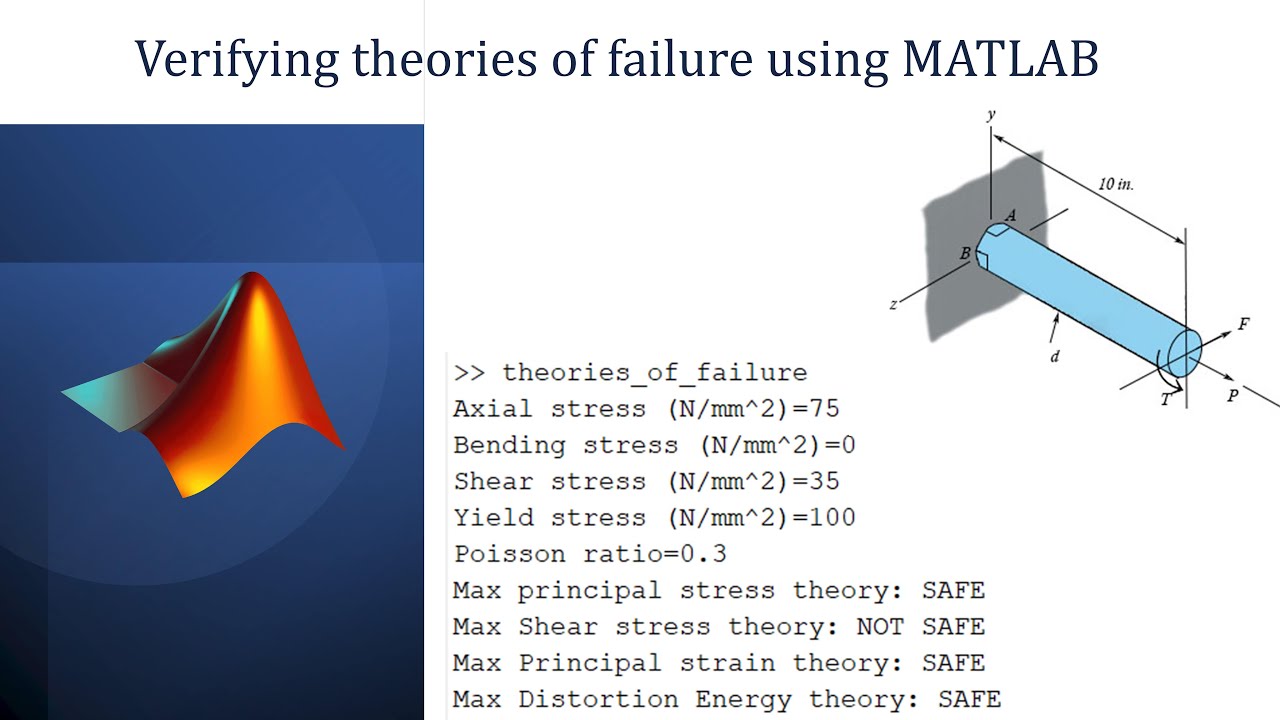 Verifying theories of failure using MATLAB

y
10 in.
A
B
z
d
F
T
P

>> theories_of_failure
Axial stress (N/mm^2)=75
Bending stress (N/mm^2)=0
Shear stress (N/mm^2)=35
Yield stress (N/mm^2)=100
Poisson ratio=0.3
Max principal stress theory: SAFE
Max Shear stress theory: NOT SAFE
Max Principal strain theory: SAFE
Max Distortion Energy theory: SAFE